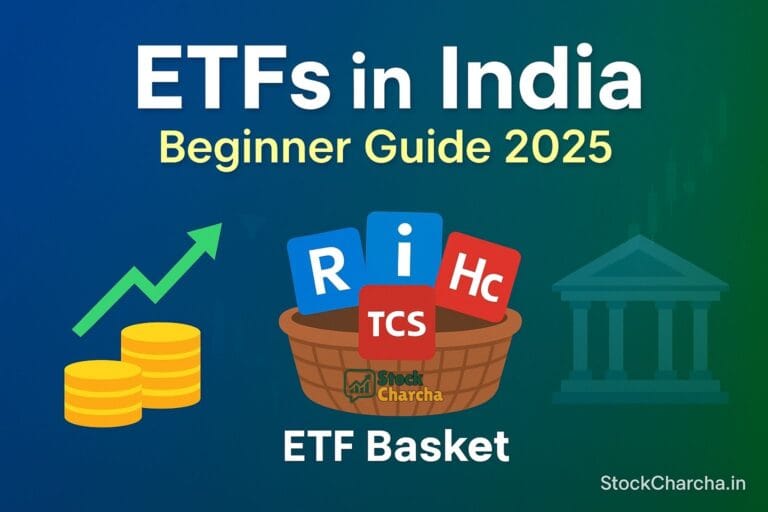 ETFs in India

Beginner Guide 2025

R i Hc

TCS

Stock Charcha

ETF Basket

StockCharcha.in